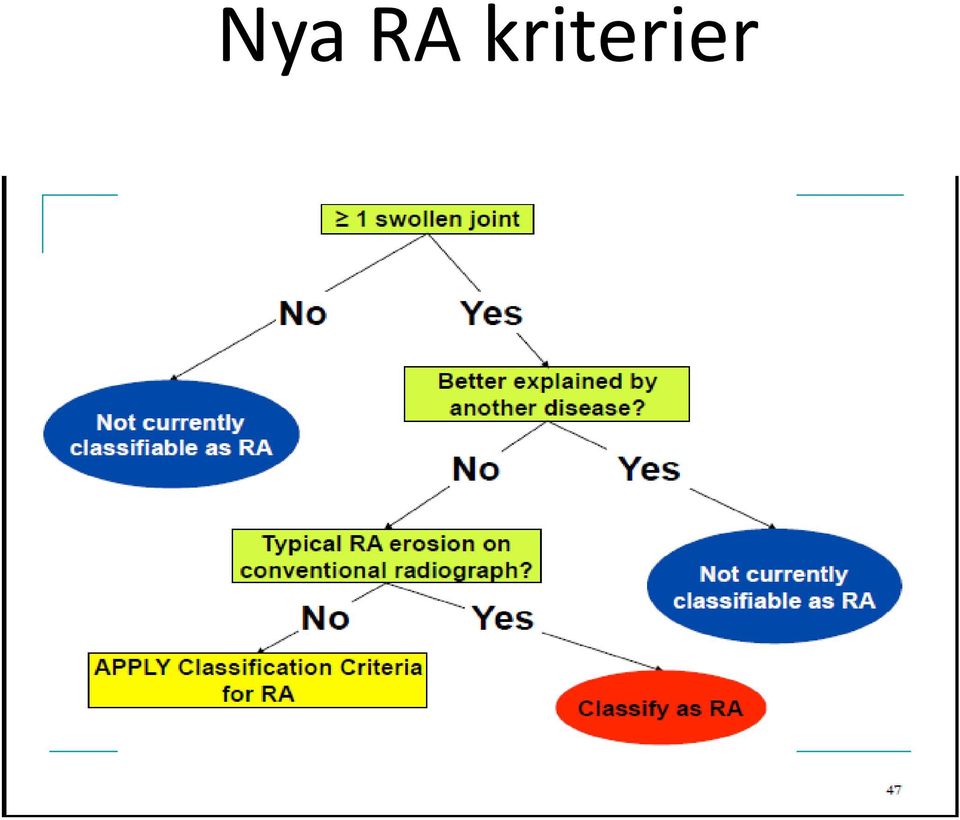 Nya RA kriterier

≥ 1 swollen joint

No

Yes

Not currently classifiable as RA

Better explained by another disease?

No

Yes

Typical RA erosion on conventional radiograph?

Not currently classifiable as RA

No

Yes

APPLY Classification Criteria for RA

Classify as RA

47